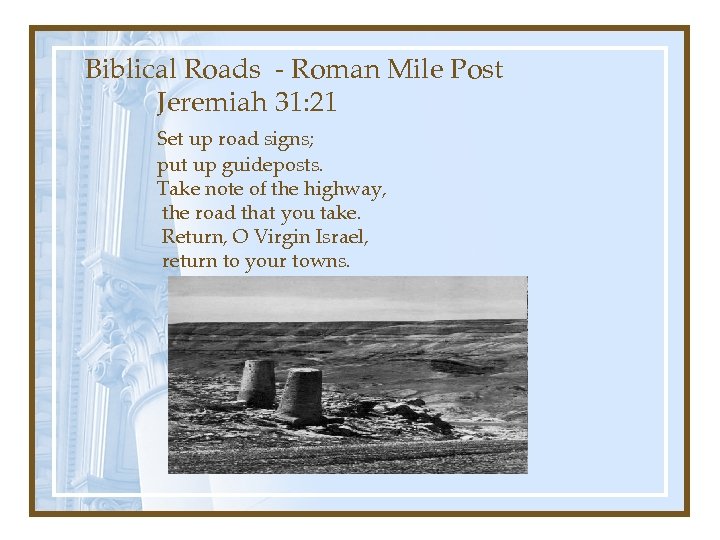 Biblical Roads - Roman Mile Post
Jeremiah 31:21

Set up road signs;
put up guideposts.
Take note of the highway,
the road that you take.
Return, O Virgin Israel,
return to your towns.